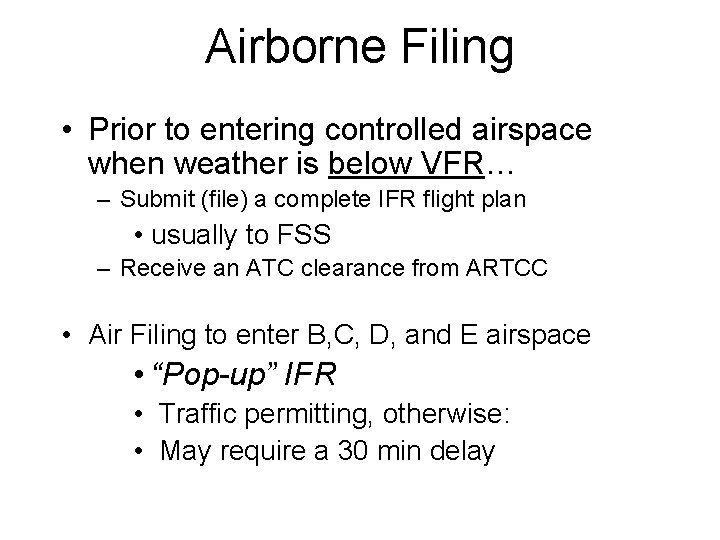 Airborne Filing

• Prior to entering controlled airspace when weather is below VFR…
– Submit (file) a complete IFR flight plan
• usually to FSS
– Receive an ATC clearance from ARTCC

• Air Filing to enter B,C, D, and E airspace
• “Pop-up” IFR
• Traffic permitting, otherwise:
• May require a 30 min delay